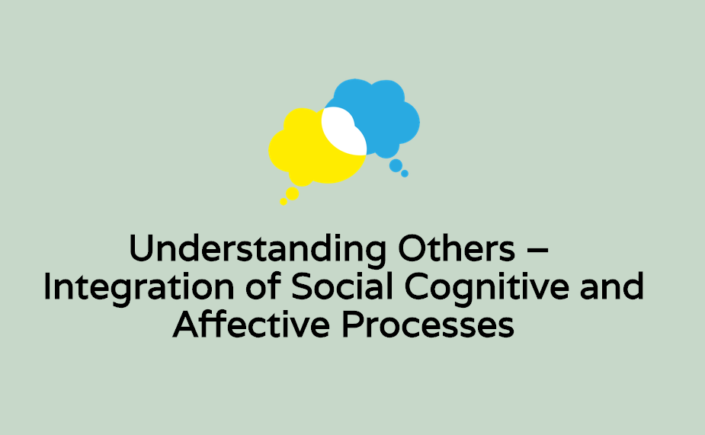 Understanding Others – Integration of Social Cognitive and Affective Processes